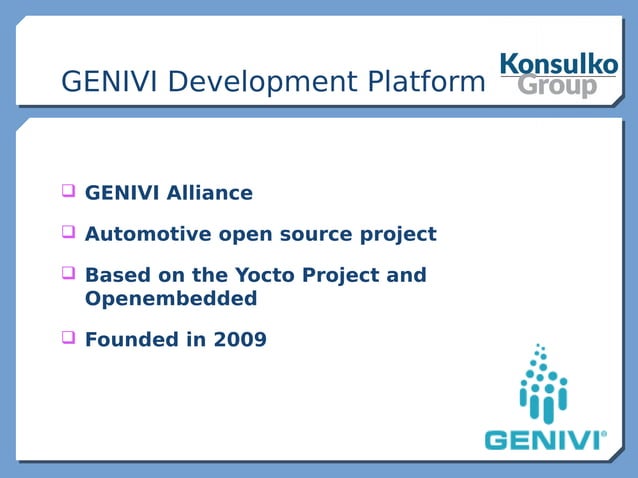 GENIVI Development Platform

Konsulko Group

❑ GENIVI Alliance

❑ Automotive open source project

❑ Based on the Yocto Project and Openembedded

❑ Founded in 2009

GENIVI®